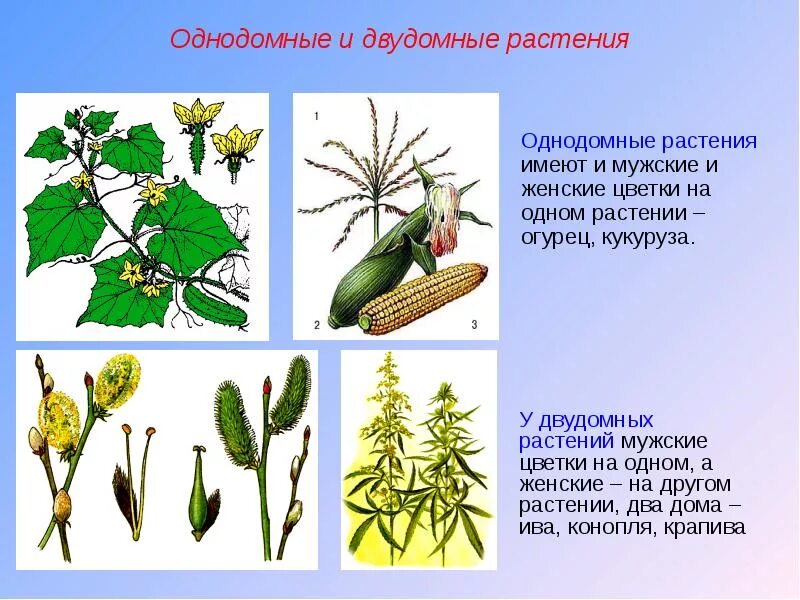 Однодомные и двудомные растения

1

2

3

Однодомные растения имеют и мужские и женские цветки на одном растении – огурец, кукуруза.

У двудомных растений мужские цветки на одном, а женские – на другом растении, два дома – ива, конопля, крапива